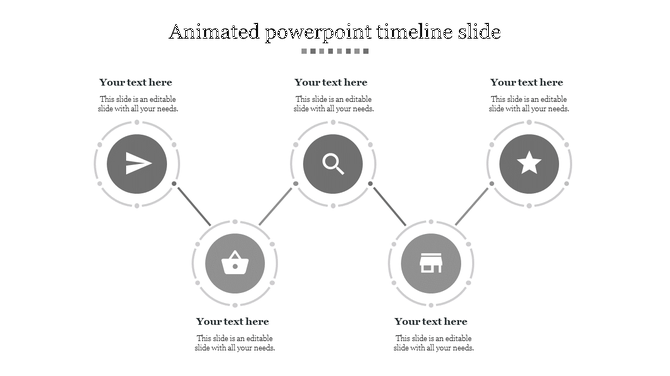 Animated powerpoint timeline slide

Your text here
This slide is an editable slide with all your needs.

Your text here
This slide is an editable slide with all your needs.

Your text here
This slide is an editable slide with all your needs.

Your text here
This slide is an editable slide with all your needs.

Your text here
This slide is an editable slide with all your needs.